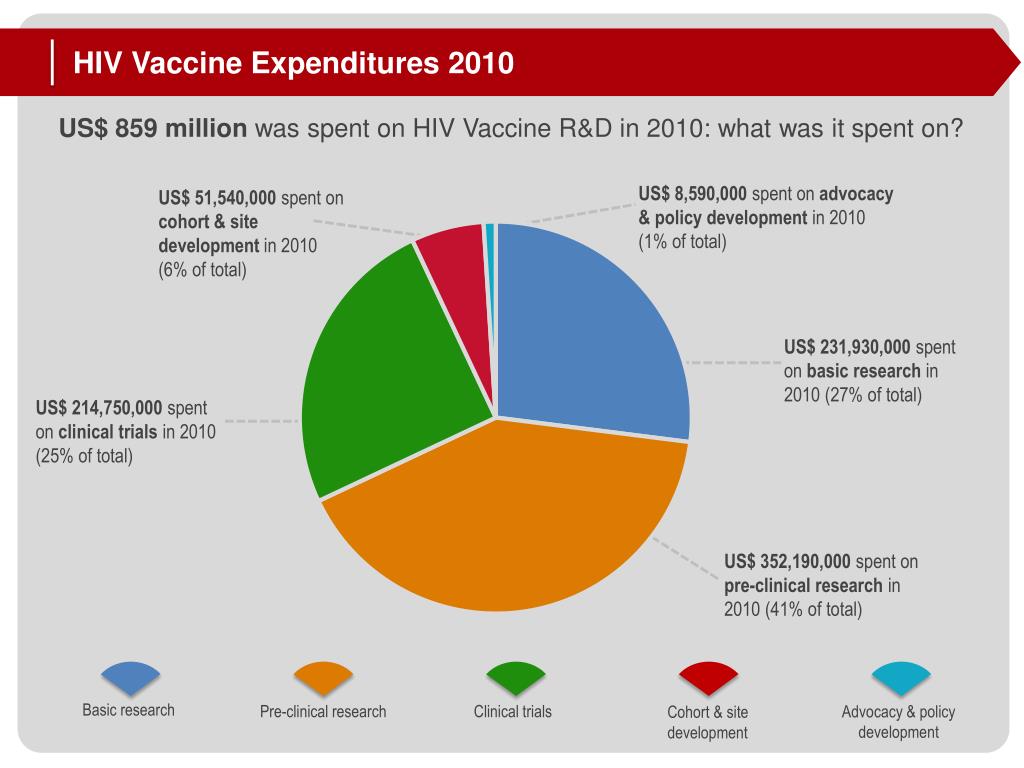 HIV Vaccine Expenditures 2010

US$ 859 million was spent on HIV Vaccine R&D in 2010: what was it spent on?

US$ 51,540,000 spent on cohort & site development in 2010 (6% of total)

US$ 8,590,000 spent on advocacy & policy development in 2010 (1% of total)

US$ 231,930,000 spent on basic research in 2010 (27% of total)

US$ 214,750,000 spent on clinical trials in 2010 (25% of total)

US$ 352,190,000 spent on pre-clinical research in 2010 (41% of total)

Basic research

Pre-clinical research

Clinical trials

Cohort & site development

Advocacy & policy development